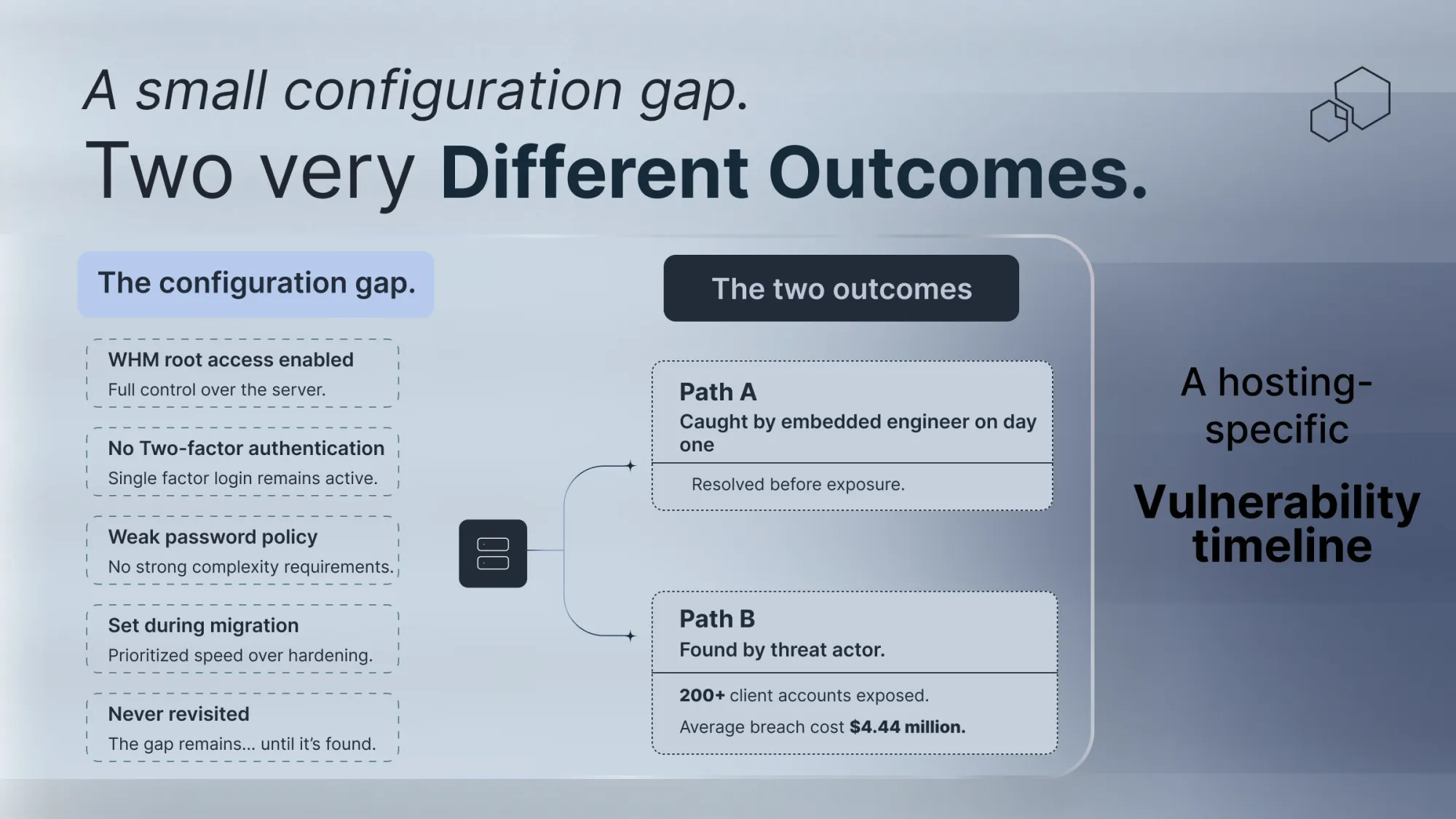 A small configuration gap.

Two very Different Outcomes.

The configuration gap.

WHM root access enabled
Full control over the server.

No Two-factor authentication
Single factor login remains active.

Weak password policy
No strong complexity requirements.

Set during migration
Prioritized speed over hardening.

Never revisited
The gap remains... until it's found.

The two outcomes

Path A
Caught by embedded engineer on day one

Resolved before exposure.

Path B
Found by threat actor.

200+ client accounts exposed.
Average breach cost $4.44 million.

A hosting-specific

Vulnerability timeline